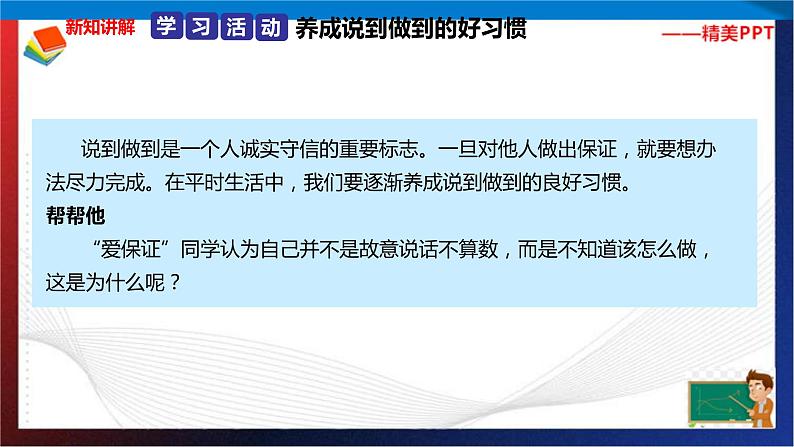 新知讲解 学习活动 养成说到做到的好习惯

——精美PPT

说到做到是一个人诚实守信的重要标志。一旦对他人做出保证，就要想办法尽力完成。在平时生活中，我们要逐渐养成说到做到的良好习惯。

帮帮他

“爱保证”同学认为自己并不是故意说话不算数，而是不知道该怎么做，这是为什么呢？